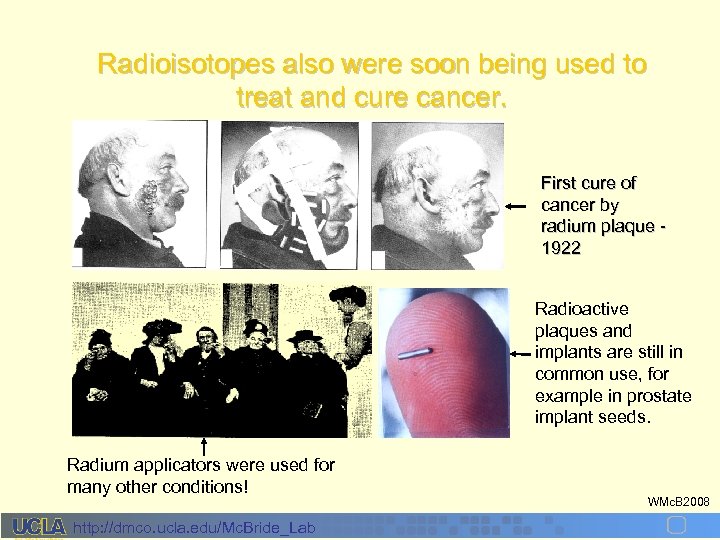 Radioisotopes also were soon being used to treat and cure cancer.

First cure of cancer by radium plaque - 1922

Radioactive plaques and implants are still in common use, for example in prostate implant seeds.

Radium applicators were used for many other conditions!

WMcB2008

UCLA http://dmco.ucla.edu/McBride_Lab